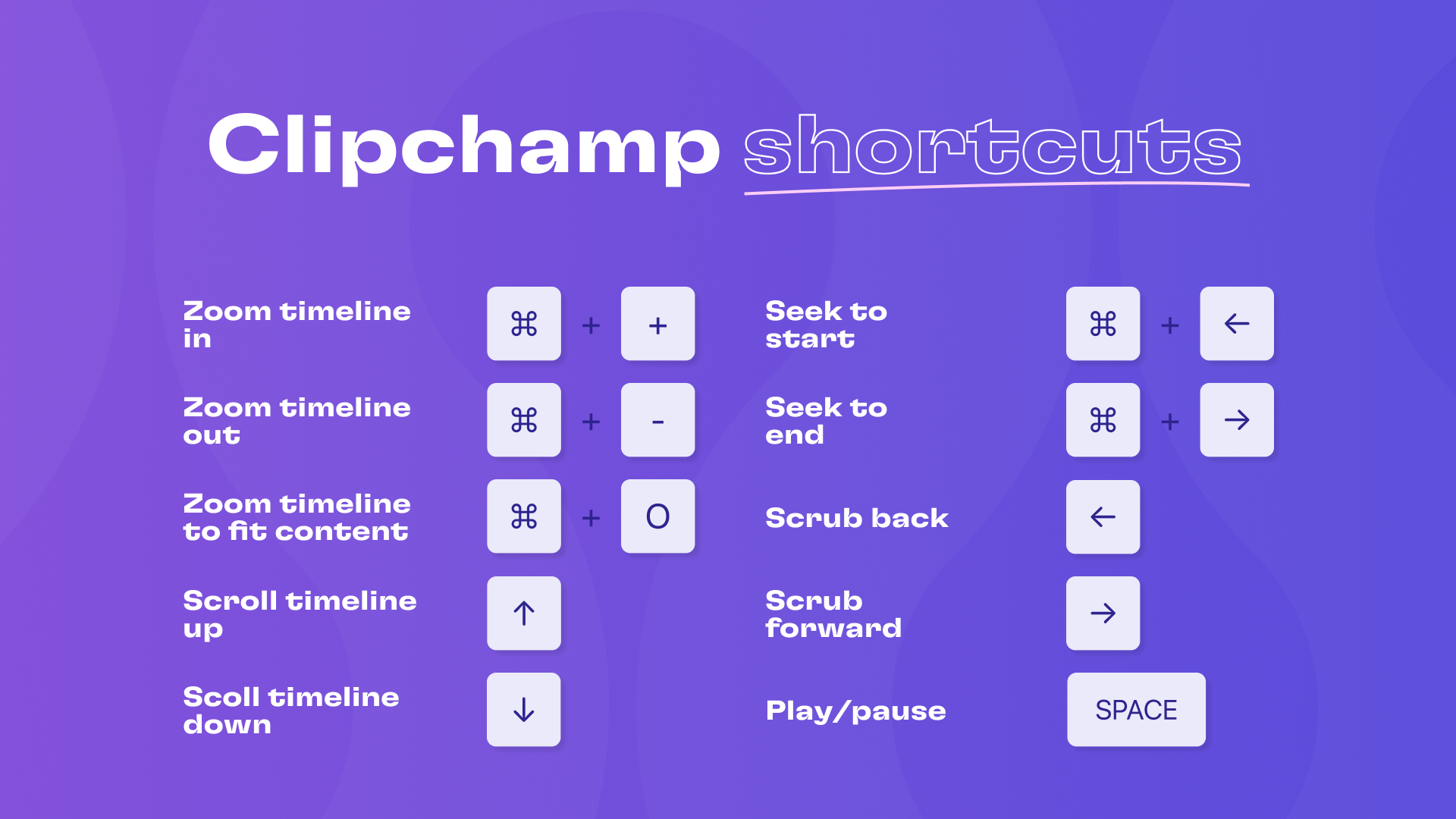 Clipchamp shortcuts

Zoom timeline in ⌘ + +

Zoom timeline out ⌘ + -

Zoom timeline to fit content ⌘ + O

Scroll timeline up ↑

Scoll timeline down ↓

Seek to start ⌘ + ←

Seek to end ⌘ + →

Scrub back ←

Scrub forward →

Play/pause SPACE